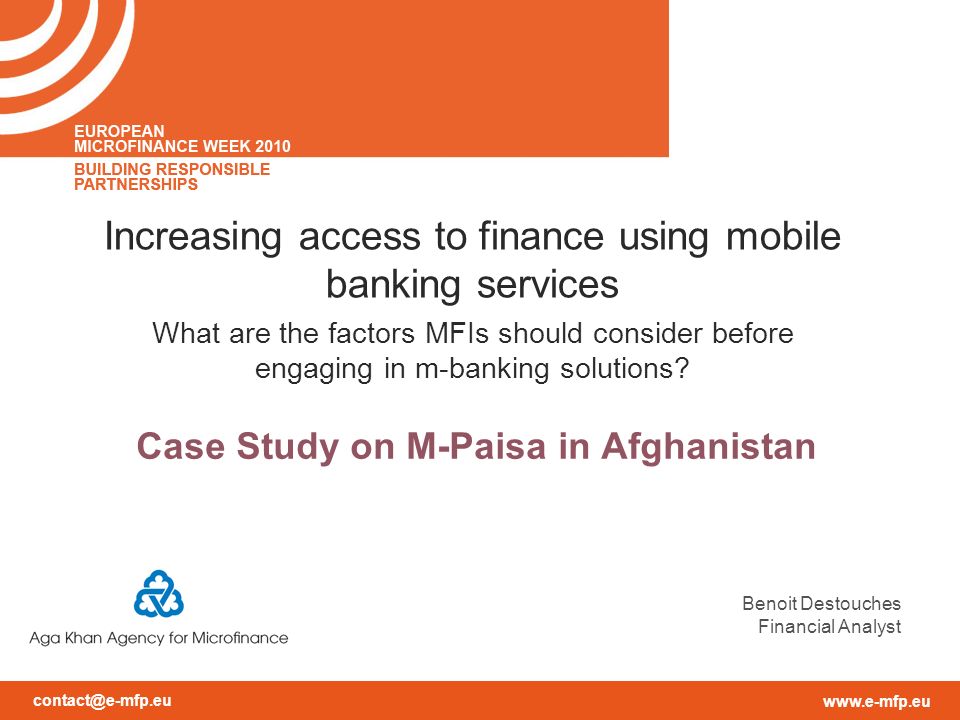 EUROPEAN
MICROFINANCE WEEK 2010
BUILDING RESPONSIBLE PARTNERSHIPS

Increasing access to finance using mobile banking services

What are the factors MFIs should consider before engaging in m-banking solutions?

Case Study on M-Paisa in Afghanistan

Aga Khan Agency for Microfinance

Benoit Destouches
Financial Analyst

contact@e-mfp.eu

www.e-mfp.eu